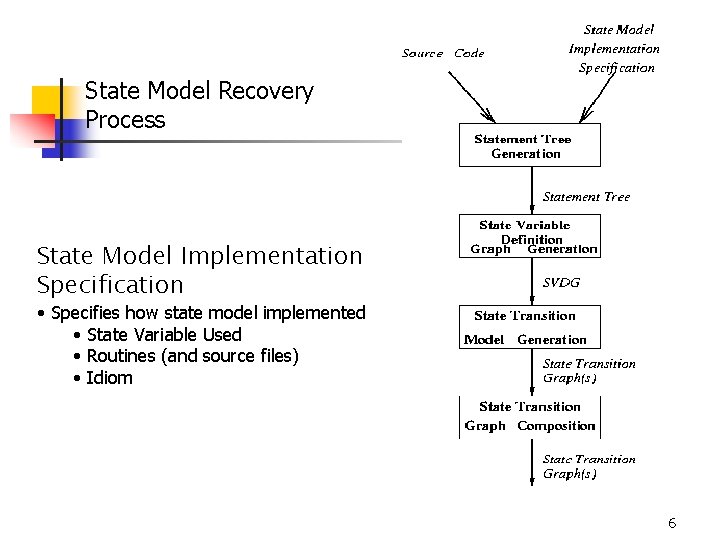 State Model Recovery Process

State Model Implementation Specification
• Specifies how state model implemented
• State Variable Used
• Routines (and source files)
• Idiom

Source Code

State Model Implementation Specification

Statement Tree Generation

Statement Tree

State Variable Definition Graph Generation

SVDG

State Transition Model Generation

State Transition Graph(s)

State Transition Graph Composition

State Transition Graph(s)

6